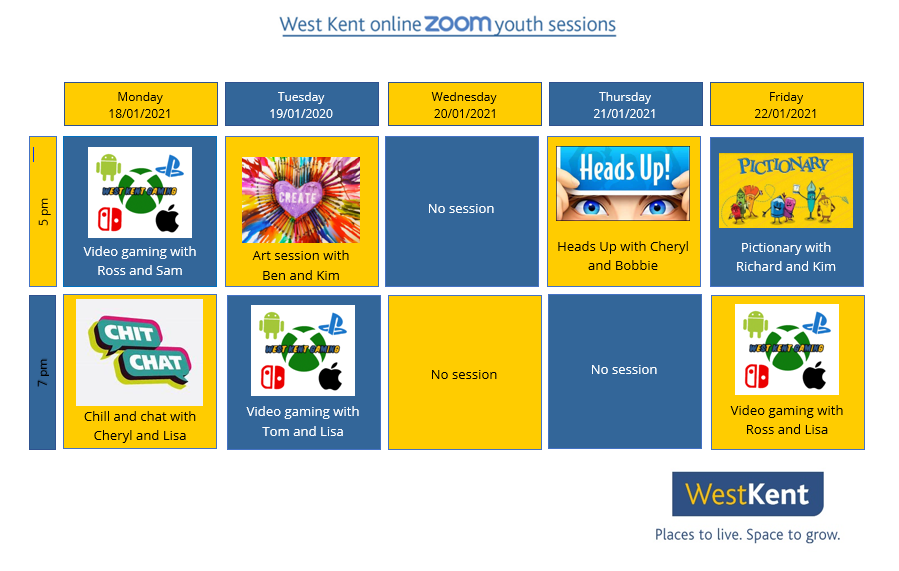 West Kent online ZOOM youth sessions

| | Monday 18/01/2021 | Tuesday 19/01/2020 | Wednesday 20/01/2021 | Thursday 21/01/2021 | Friday 22/01/2021 |
|---|---|---|---|---|---|
| 5 pm | WEST KENT GAMING Video gaming with Ross and Sam | CREATE Art session with Ben and Kim | No session | Heads Up! Heads Up with Cheryl and Bobbie | PICTIONARY Pictionary with Richard and Kim |
| 7 pm | CHIT CHAT Chill and chat with Cheryl and Lisa | WEST KENT GAMING Video gaming with Tom and Lisa | No session | No session | WEST KENT GAMING Video gaming with Ross and Lisa |

WestKent
Places to live. Space to grow.